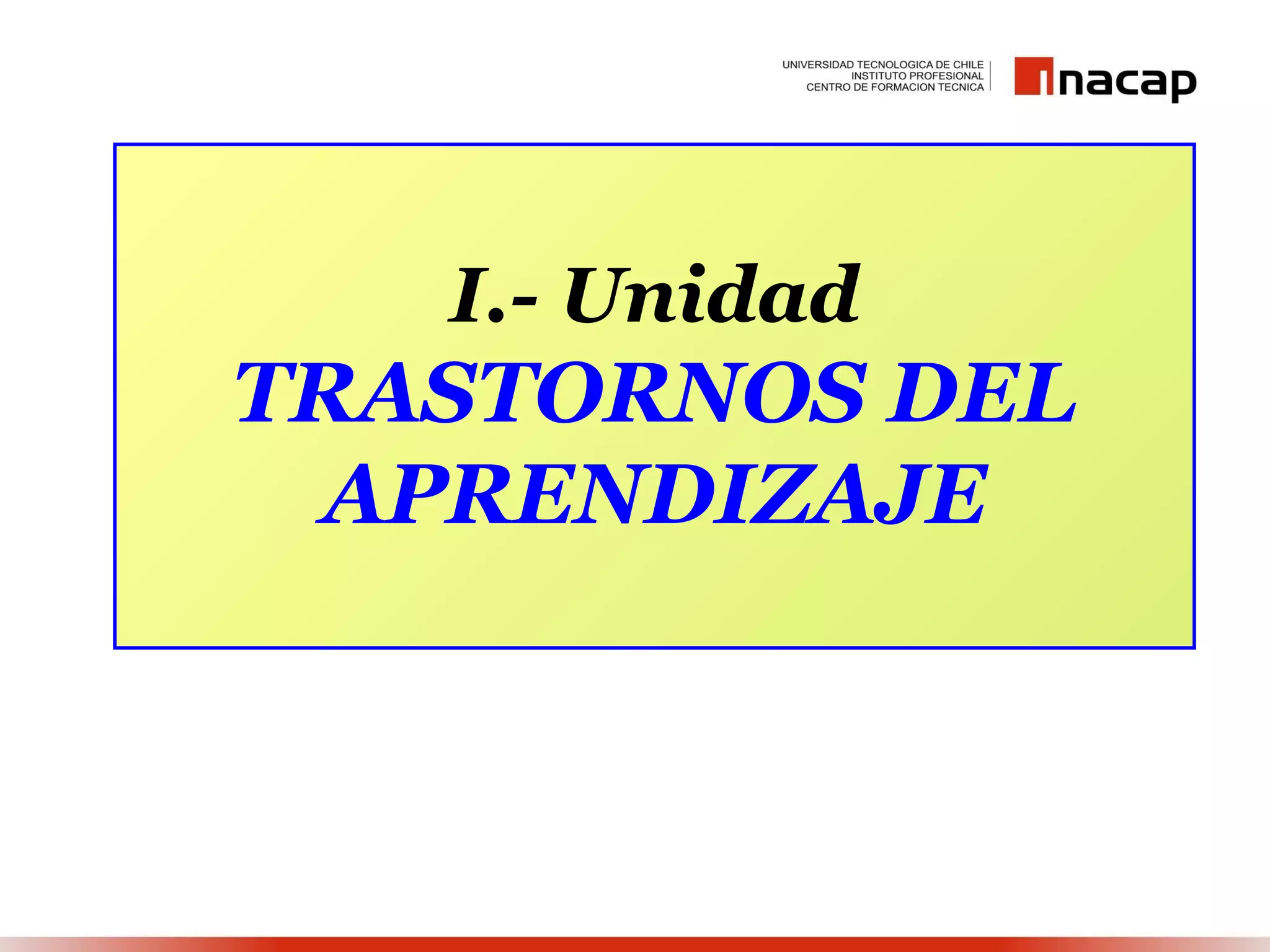 UNIVERSIDAD TECNOLOGICA DE CHILE
INSTITUTO PROFESIONAL
CENTRO DE FORMACION TECNICA

inacap

I.- Unidad
TRASTORNOS DEL APRENDIZAJE